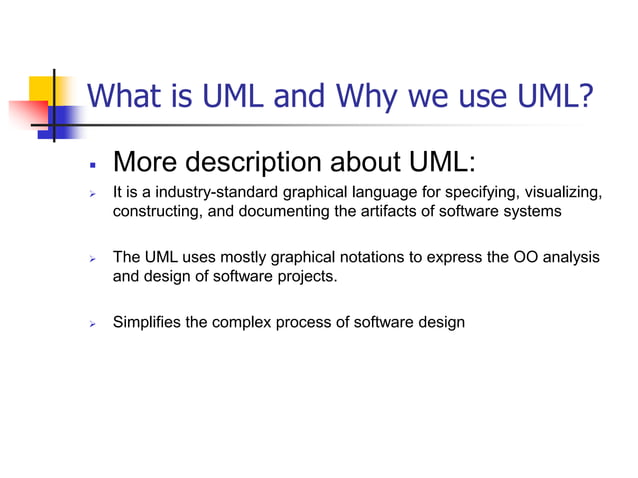 What is UML and Why we use UML?

▪ More description about UML:

➢ It is a industry-standard graphical language for specifying, visualizing, constructing, and documenting the artifacts of software systems

➢ The UML uses mostly graphical notations to express the OO analysis and design of software projects.

➢ Simplifies the complex process of software design